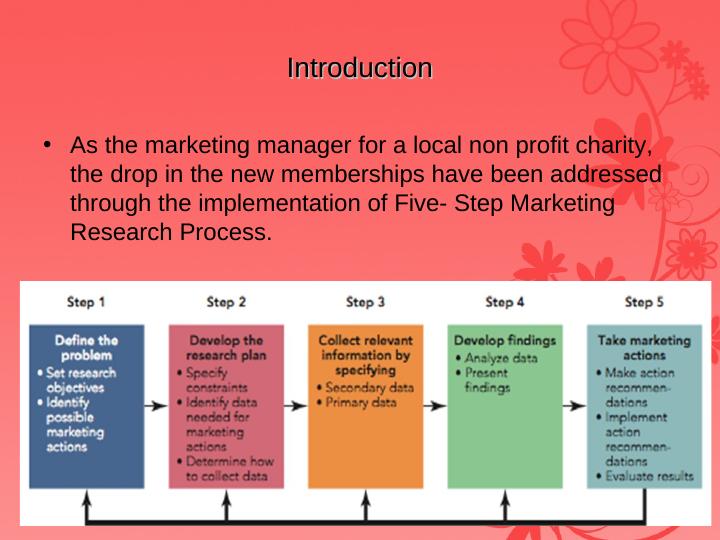 Introduction

• As the marketing manager for a local non profit charity, the drop in the new memberships have been addressed through the implementation of Five- Step Marketing Research Process.

Step 1

Define the problem
• Set research objectives
• Identify possible marketing actions

Step 2

Develop the research plan
• Specify constraints
• Identify data needed for marketing actions
• Determine how to collect data

Step 3

Collect relevant information by specifying
• Secondary data
• Primary data

Step 4

Develop findings
• Analyze data
• Present findings

Step 5

Take marketing actions
• Make action recommendations
• Implement action recommendations
• Evaluate results